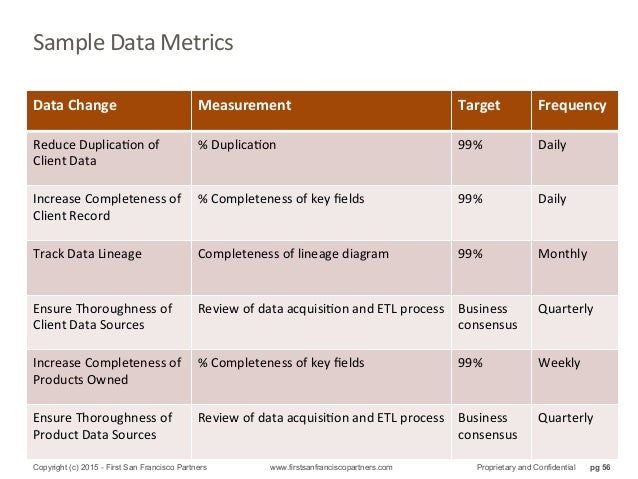 Sample Data Metrics

| Data Change | Measurement | Target | Frequency |
|---|---|---|---|
| Reduce Duplication of Client Data | % Duplication | 99% | Daily |
| Increase Completeness of Client Record | % Completeness of key fields | 99% | Daily |
| Track Data Lineage | Completeness of lineage diagram | 99% | Monthly |
| Ensure Thoroughness of Client Data Sources | Review of data acquisition and ETL process | Business consensus | Quarterly |
| Increase Completeness of Products Owned | % Completeness of key fields | 99% | Weekly |
| Ensure Thoroughness of Product Data Sources | Review of data acquisition and ETL process | Business consensus | Quarterly |

Copyright (c) 2015 - First San Francisco Partners www.firstsanfranciscopartners.com Proprietary and Confidential pg 56